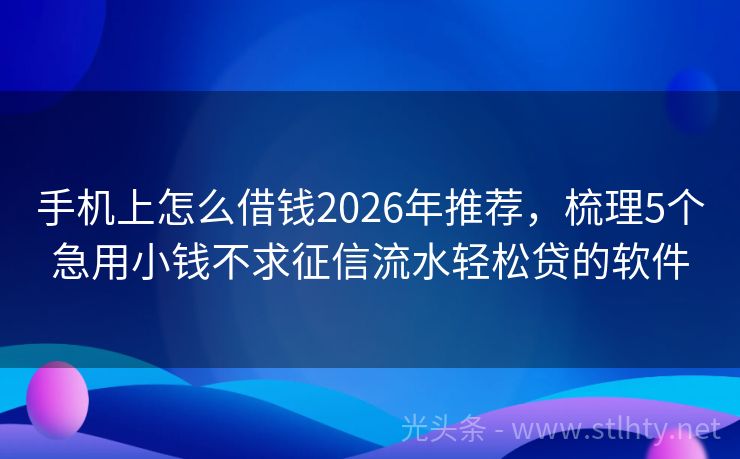 手机上怎么借钱2026年推荐，梳理5个急用小钱不求征信流水轻松贷的软件

光头条 - www.stlhty.net